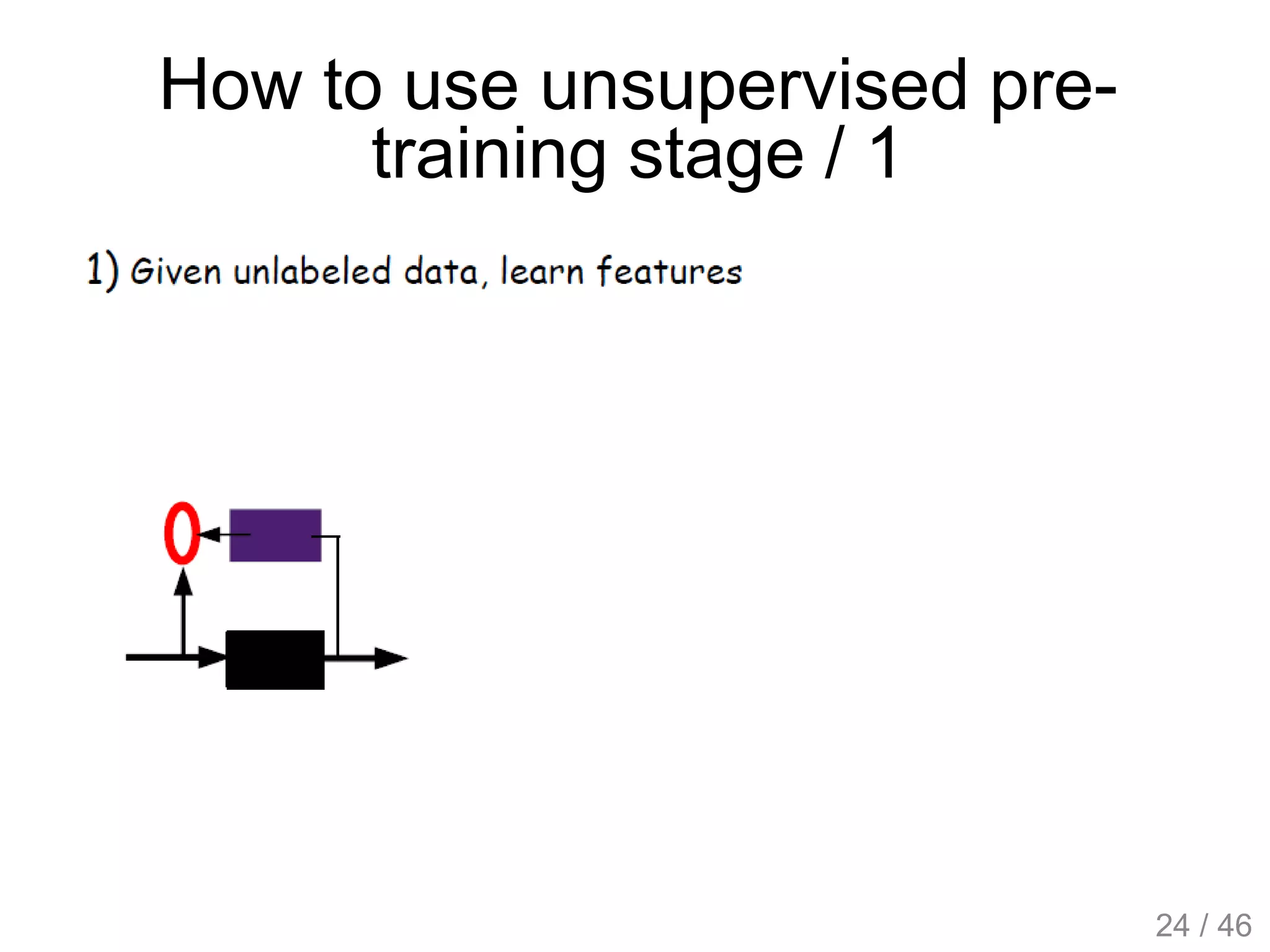 How to use unsupervised pre-training stage / 1

1) Given unlabeled data, learn features

24 / 46